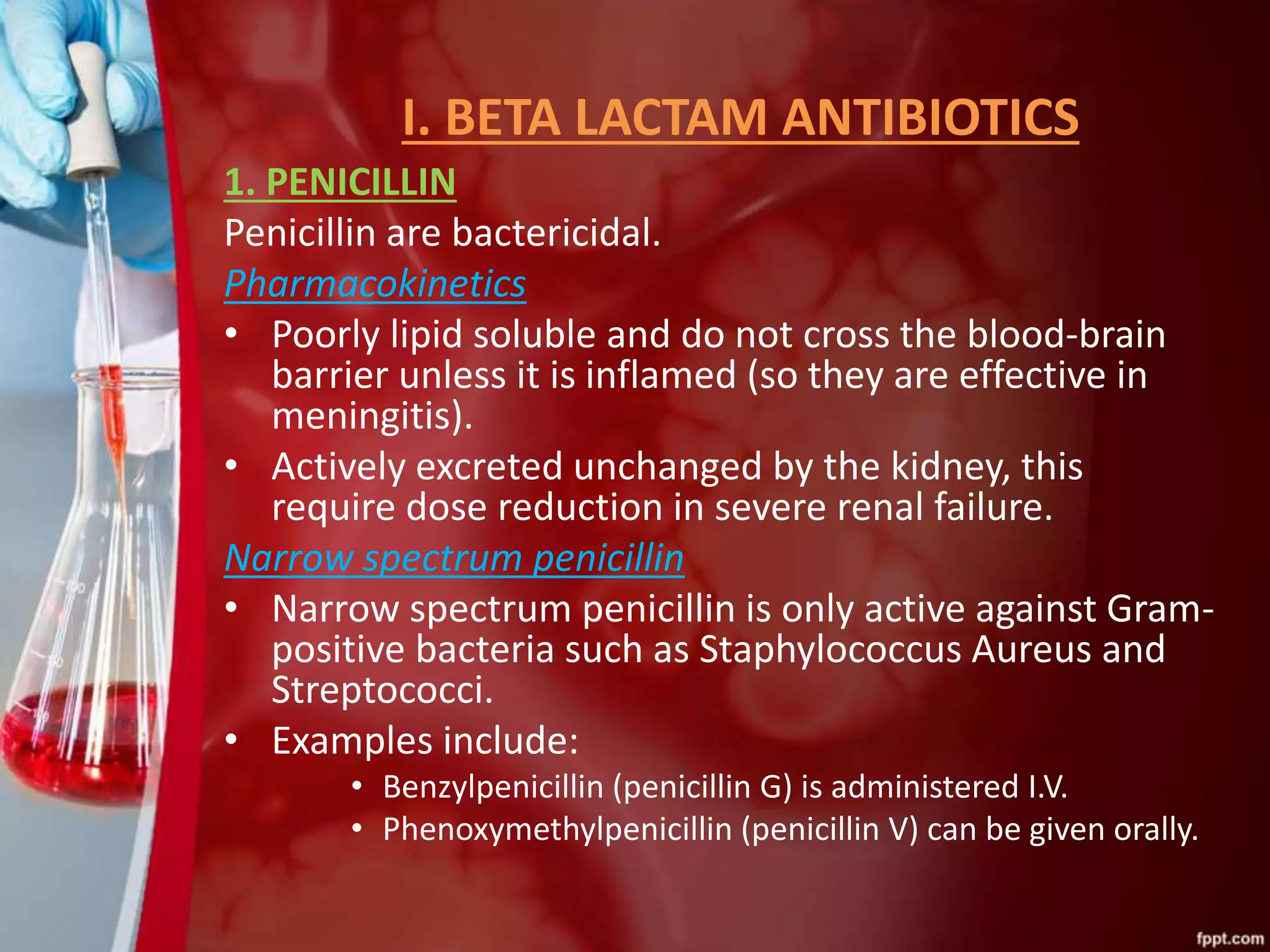 I. BETA LACTAM ANTIBIOTICS

1. PENICILLIN

Penicillin are bactericidal.

Pharmacokinetics

• Poorly lipid soluble and do not cross the blood-brain barrier unless it is inflamed (so they are effective in meningitis).

• Actively excreted unchanged by the kidney, this require dose reduction in severe renal failure.

Narrow spectrum penicillin

• Narrow spectrum penicillin is only active against Gram-positive bacteria such as Staphylococcus Aureus and Streptococci.

• Examples include:

• Benzylpenicillin (penicillin G) is administered I.V.

• Phenoxymethylpenicillin (penicillin V) can be given orally.

fppt.com